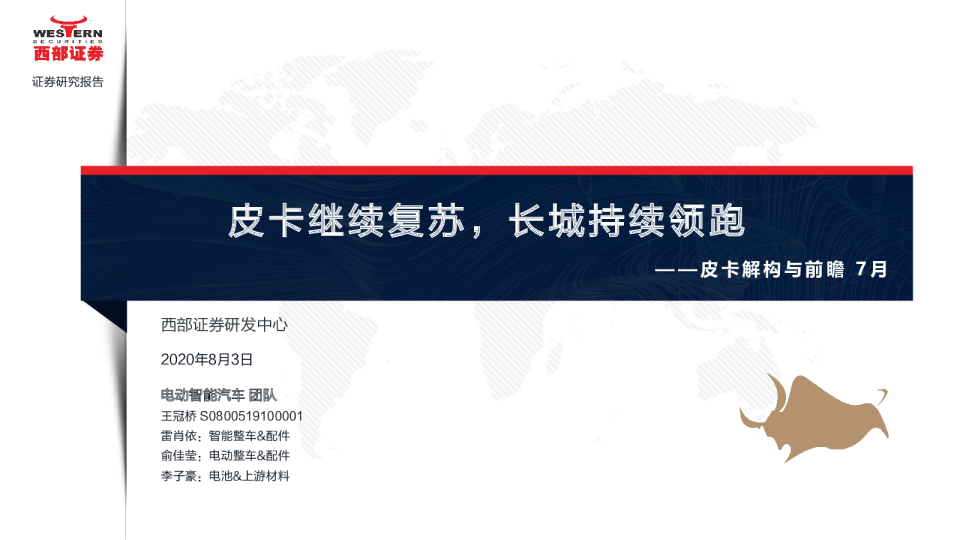 WESTERN
SECURITIES
西部证券

证券研究报告

皮卡继续复苏，长城持续领跑

——皮卡解构与前瞻 7月

西部证券研发中心

2020年8月3日

电动智能汽车 团队
王冠桥 S0800519100001
雷肖依：智能整车&配件
俞佳莹：电动整车&配件
李子豪：电池&上游材料